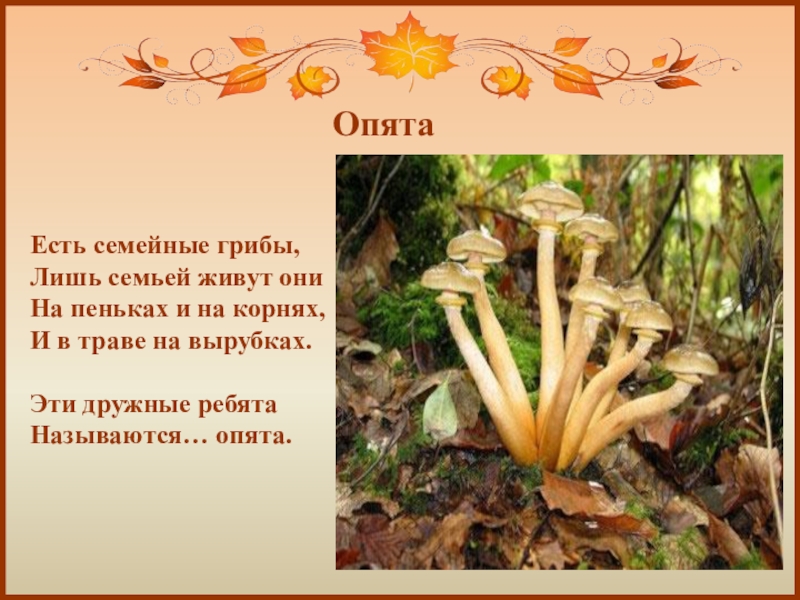 Опята

Есть семейные грибы,
Лишь семьей живут они
На пеньках и на корнях,
И в траве на вырубках.

Эти дружные ребята
Называются… опята.